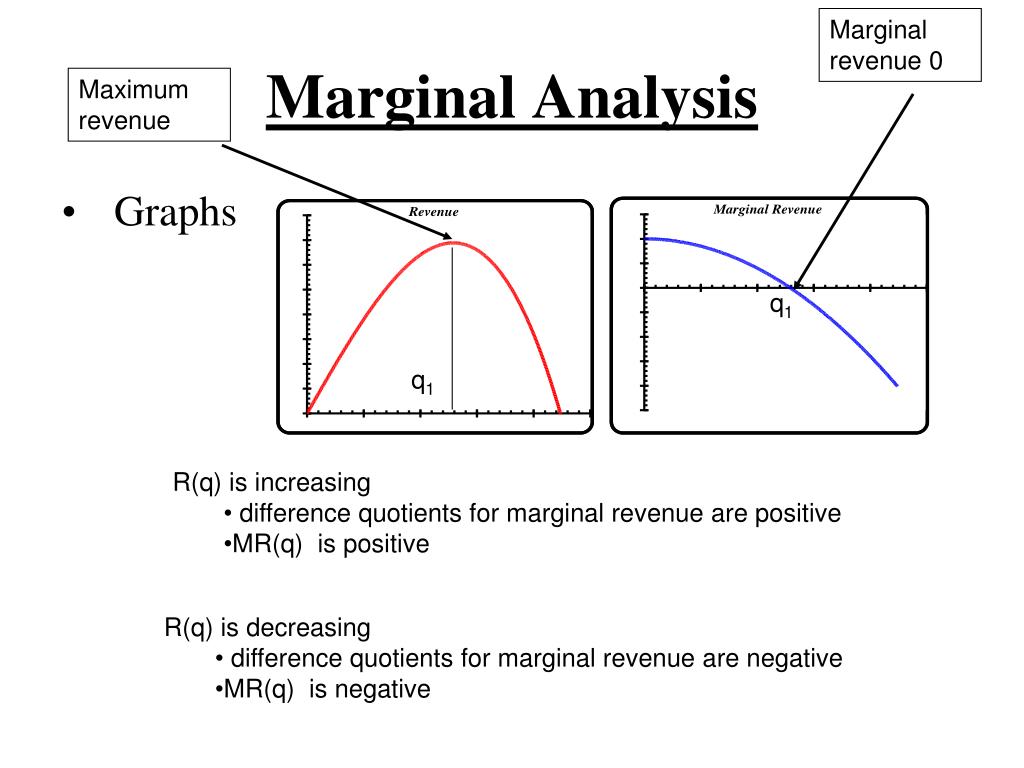 Marginal revenue 0

Maximum revenue

Marginal Analysis

• Graphs

Revenue

$q_1$

Marginal Revenue

$q_1$

R(q) is increasing
• difference quotients for marginal revenue are positive
•MR(q) is positive

R(q) is decreasing
• difference quotients for marginal revenue are negative
•MR(q) is negative